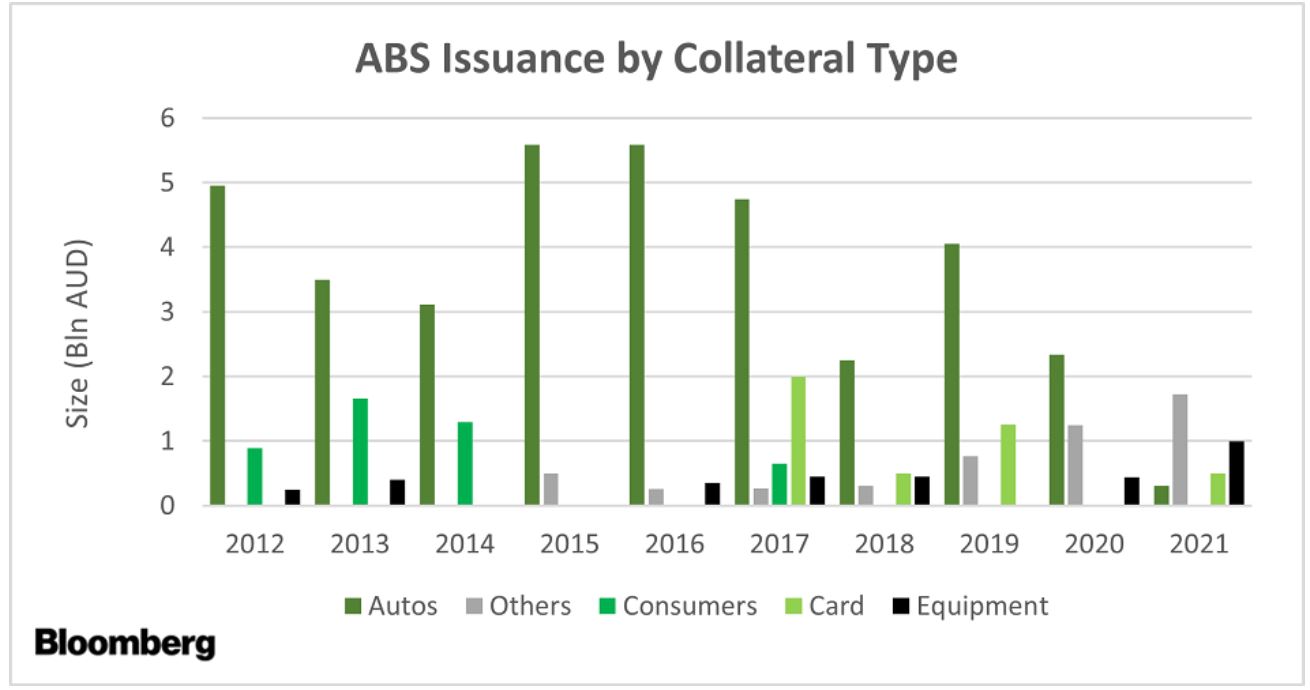 ABS Issuance by Collateral Type

Size (Bln AUD)

6
5
4
3
2
1
0

2012 2013 2014 2015 2016 2017 2018 2019 2020 2021

Autos Others Consumers Card Equipment

Bloomberg